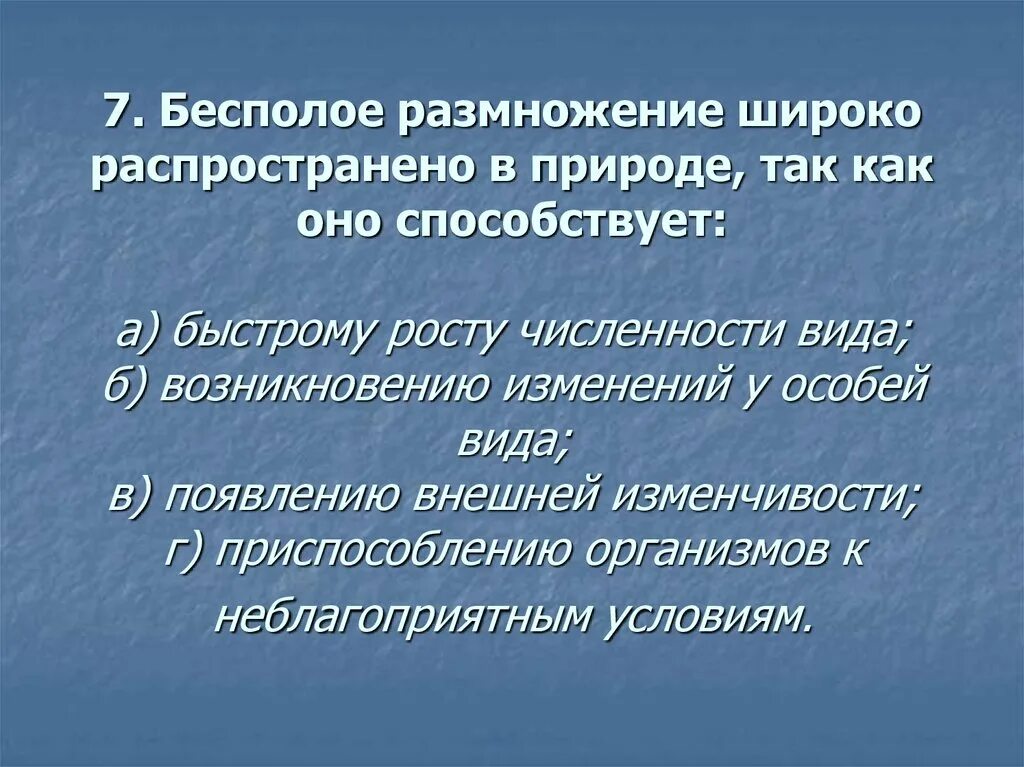 7. Бесполое размножение широко распространено в природе, так как оно способствует:

а) быстрому росту численности вида;
б) возникновению изменений у особей вида;
в) появлению внешней изменчивости;
г) приспособлению организмов к неблагоприятным условиям.